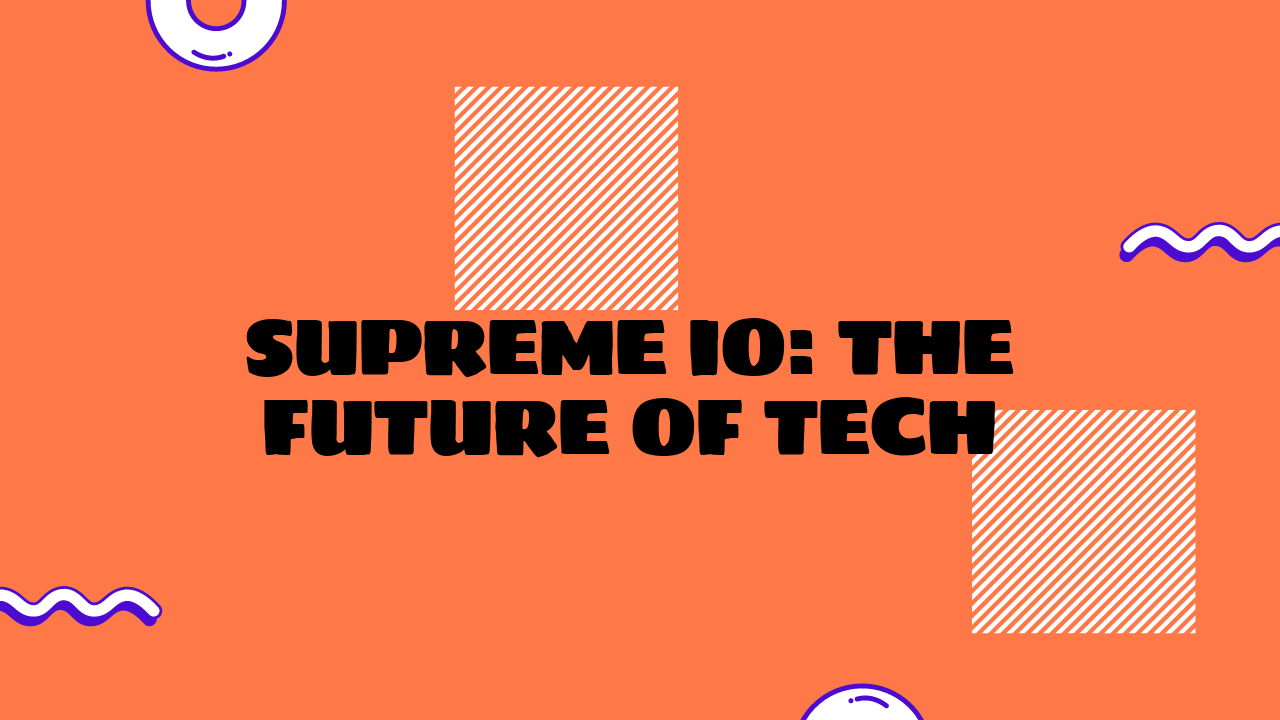 SUPREME IO: THE FUTURE OF TECH